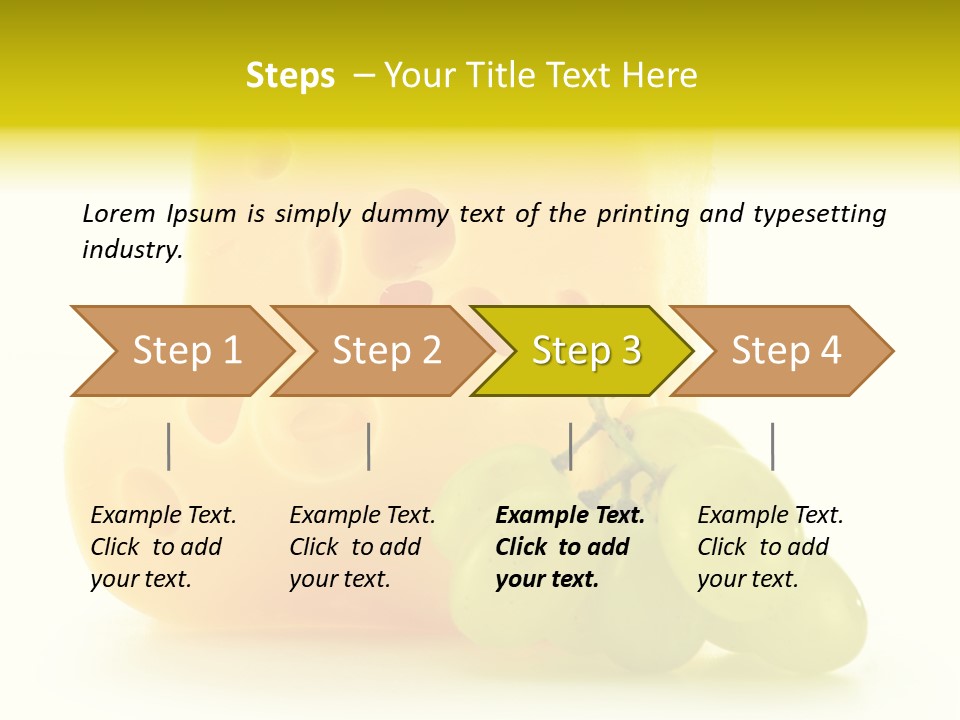 Steps – Your Title Text Here

Lorem Ipsum is simply dummy text of the printing and typesetting industry.

Step 1

Step 2

Step 3

Step 4

Example Text. Click to add your text.

Example Text. Click to add your text.

Example Text. Click to add your text.

Example Text. Click to add your text.